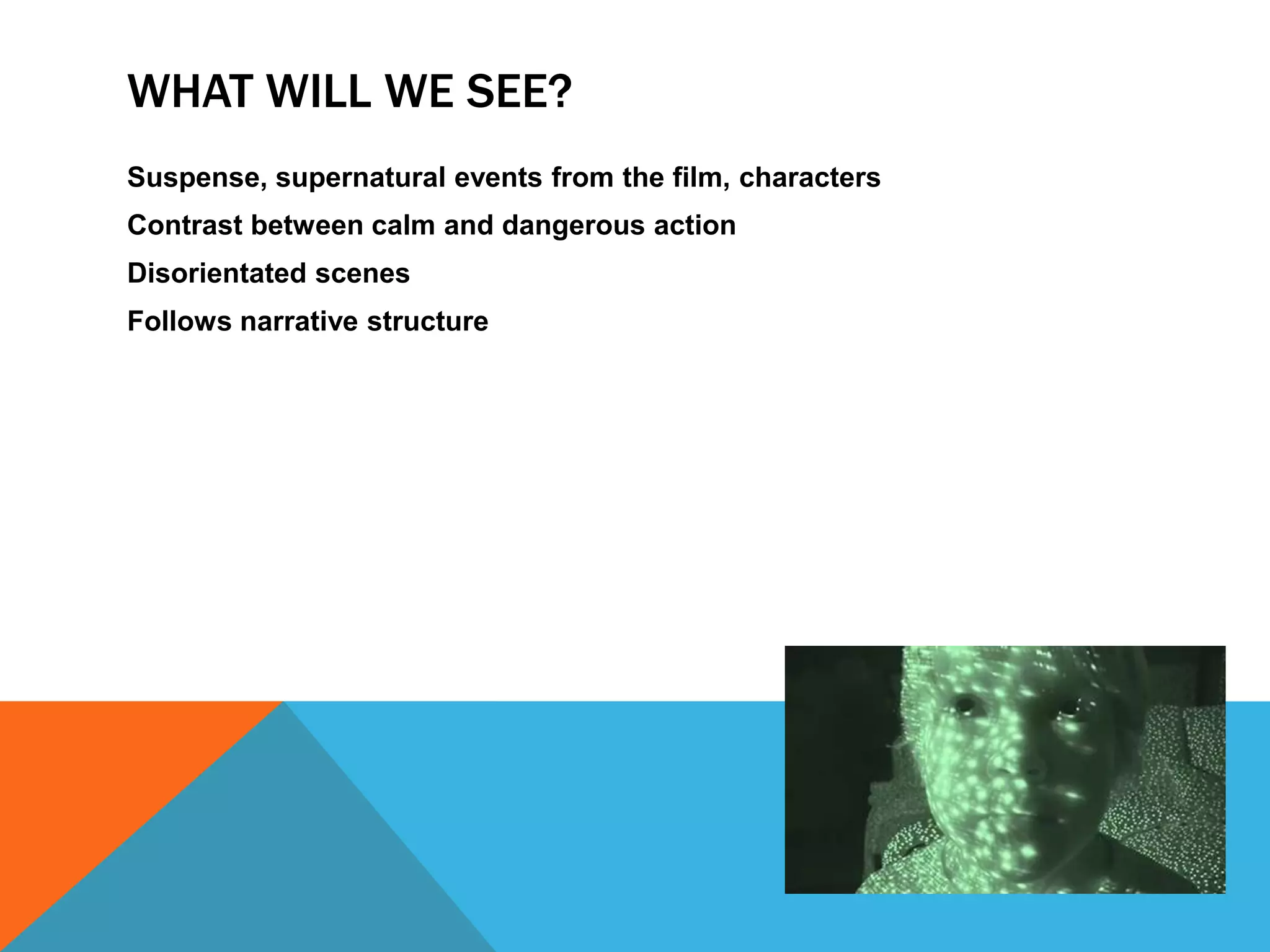 WHAT WILL WE SEE?

Suspense, supernatural events from the film, characters

Contrast between calm and dangerous action

Disorientated scenes

Follows narrative structure